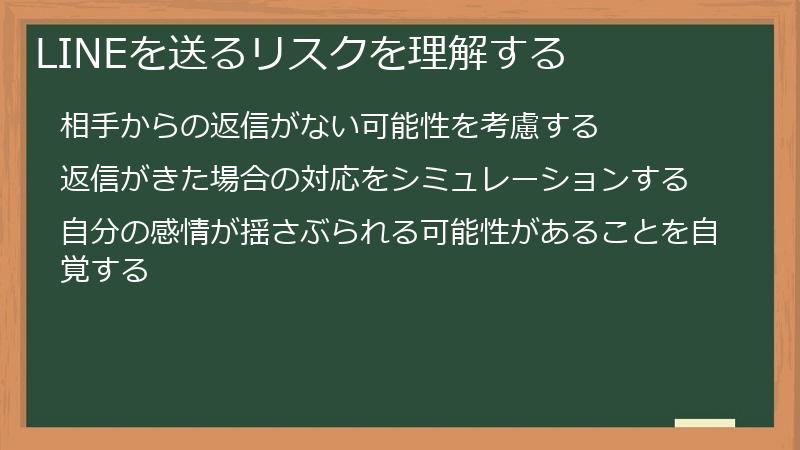 LINEを送るリスクを理解する

相手からの返信がない可能性を考慮する

返信がきた場合の対応をシミュレーションする

自分の感情が揺さぶられる可能性があることを自覚する